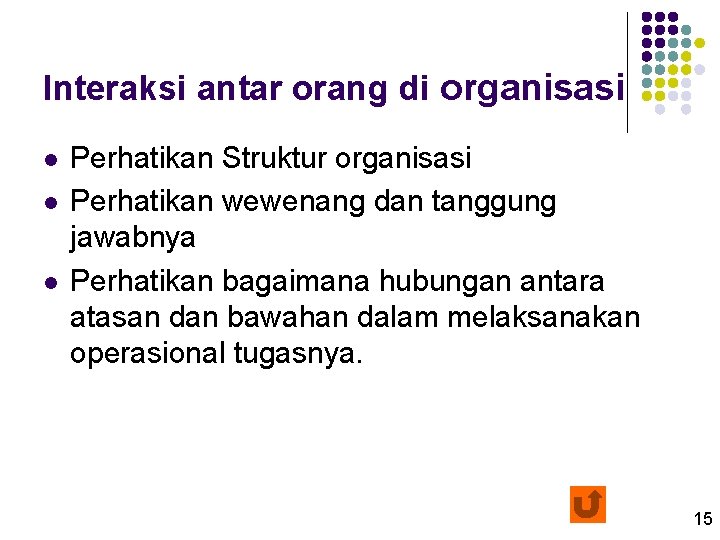 Interaksi antar orang di organisasi

- Perhatikan Struktur organisasi
- Perhatikan wewenang dan tanggung jawabnya
- Perhatikan bagaimana hubungan antara atasan dan bawahan dalam melaksanakan operasional tugasnya.

15